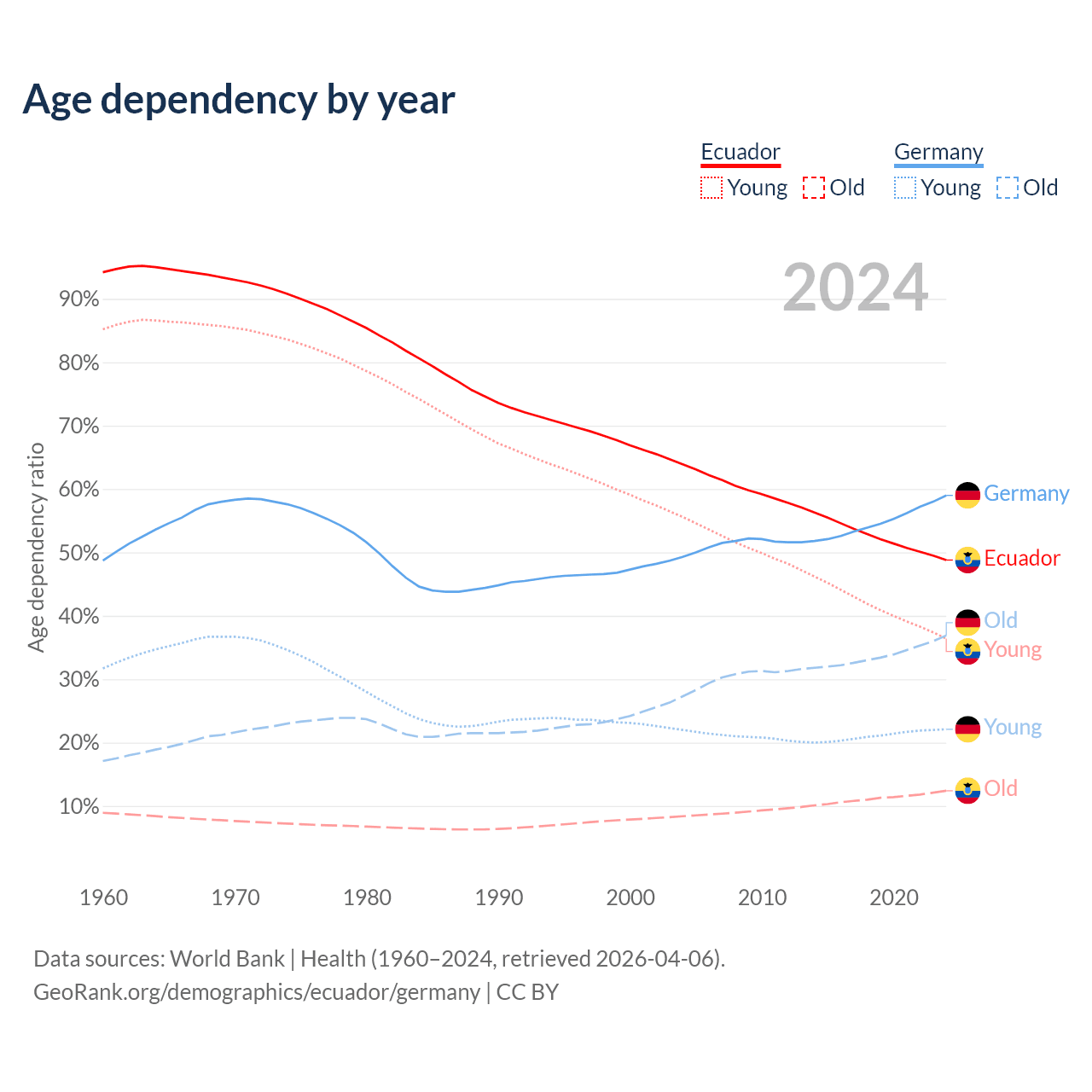 Age dependency by year

Ecuador
Young Old

Germany
Young Old

2024

Age dependency ratio

90%
80%
70%
60%
50%
40%
30%
20%
10%

Germany
Ecuador
Old
Young
Young
Old

1960 1970 1980 1990 2000 2010 2020

Data sources: World Bank | Health (1960–2024, retrieved 2026-04-06).
GeoRank.org/demographics/ecuador/germany | CC BY